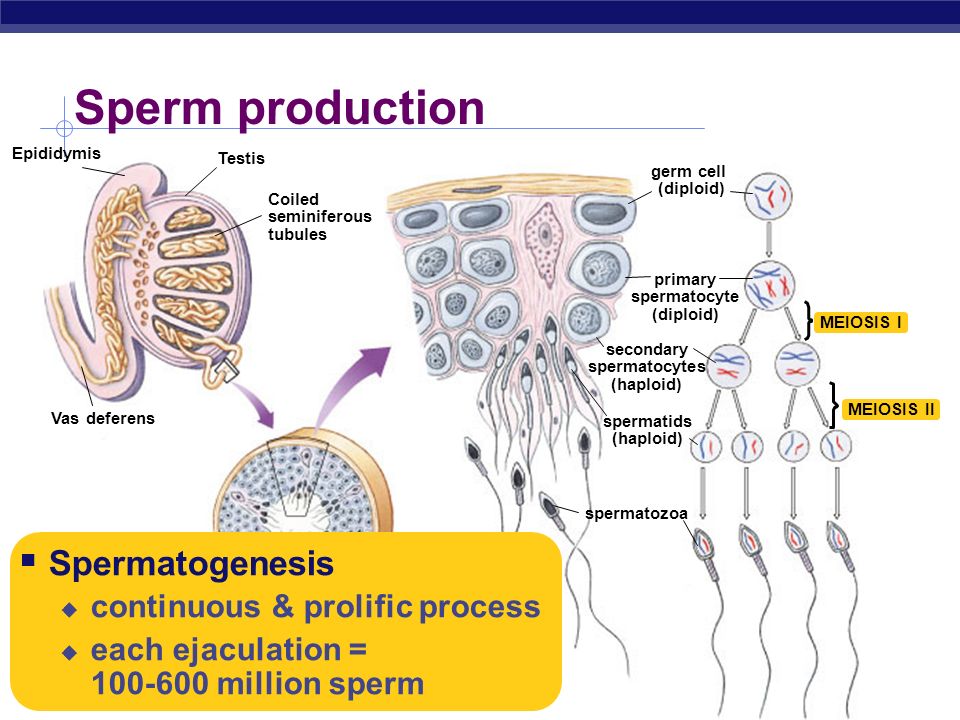 Sperm production

Epididymis
Testis
Coiled seminiferous tubules
Vas deferens

germ cell (diploid)
primary spermatocyte (diploid)
MEIOSIS I
secondary spermatocytes (haploid)
MEIOSIS II
spermatids (haploid)
spermatozoa

▪ Spermatogenesis
◆ continuous & prolific process
◆ each ejaculation = 100-600 million sperm